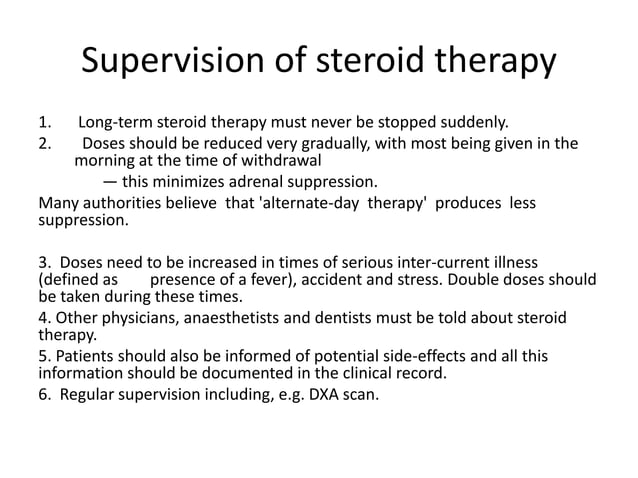 Supervision of steroid therapy

1. Long-term steroid therapy must never be stopped suddenly.
2. Doses should be reduced very gradually, with most being given in the morning at the time of withdrawal
— this minimizes adrenal suppression.
Many authorities believe that 'alternate-day therapy' produces less suppression.

3. Doses need to be increased in times of serious inter-current illness (defined as presence of a fever), accident and stress. Double doses should be taken during these times.
4. Other physicians, anaesthetists and dentists must be told about steroid therapy.
5. Patients should also be informed of potential side-effects and all this information should be documented in the clinical record.
6. Regular supervision including, e.g. DXA scan.